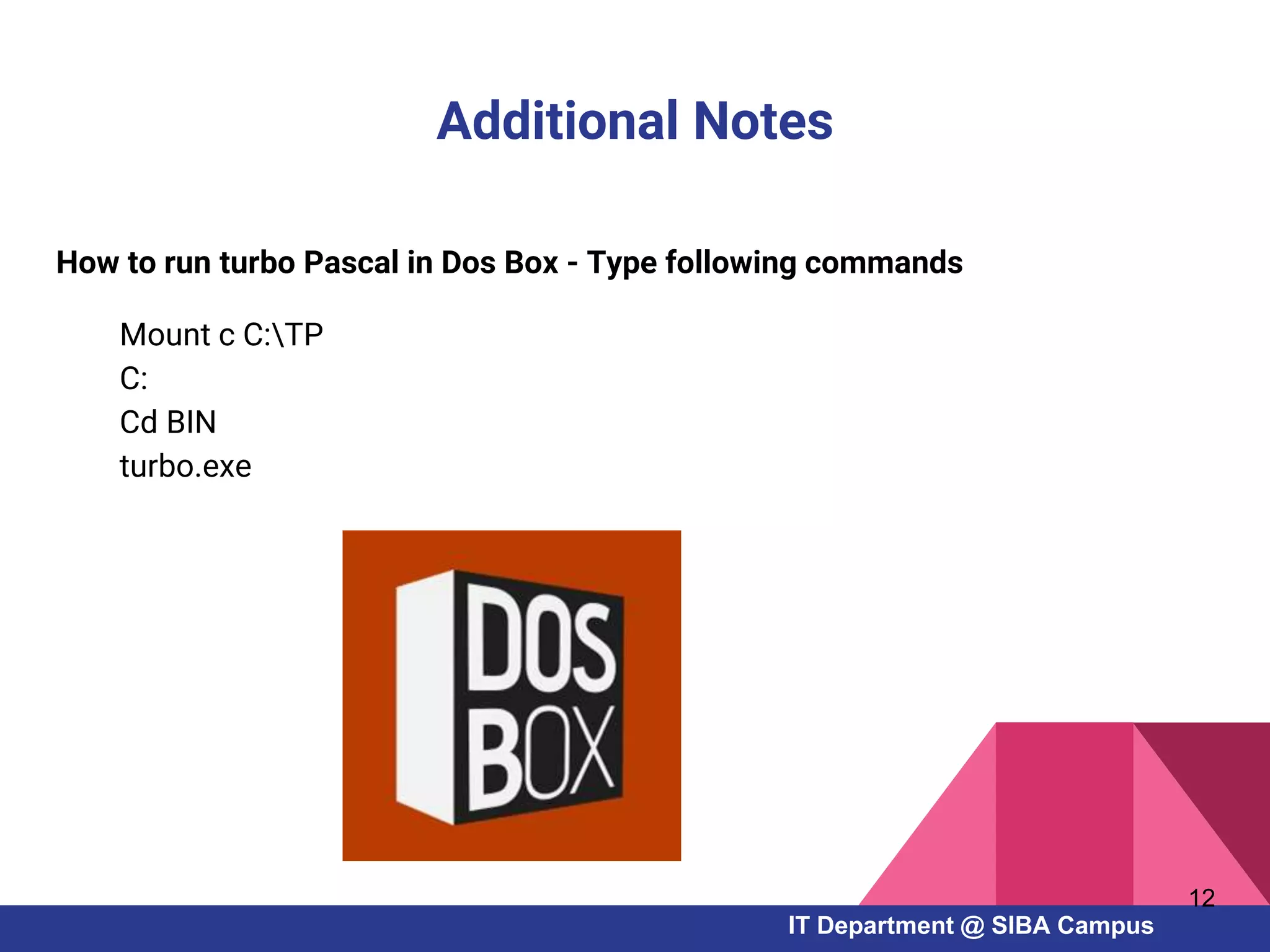 Additional Notes

How to run turbo Pascal in Dos Box - Type following commands

Mount c C:\TP
C:
Cd BIN
turbo.exe

DOS BOX

12

IT Department @ SIBA Campus